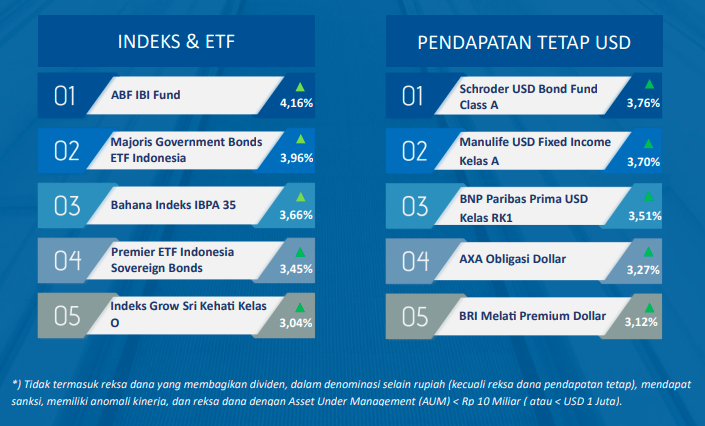 INDEKS & ETF

01
ABF IBI Fund
4,16%

02
Majoris Government Bonds ETF Indonesia
3,96%

03
Bahana Indeks IBPA 35
3,66%

04
Premier ETF Indonesia Sovereign Bonds
3,45%

05
Indeks Grow Sri Kehati Kelas O
3,04%

PENDAPATAN TETAP USD

01
Schroder USD Bond Fund Class A
3,76%

02
Manulife USD Fixed Income Kelas A
3,70%

03
BNP Paribas Prima USD Kelas RK1
3,51%

04
AXA Obligasi Dollar
3,27%

05
BRI Melati Premium Dollar
3,12%

*) Tidak termasuk reksa dana yang membagikan dividen, dalam denominasi selain rupiah (kecuali reksa dana pendapatan tetap), mendapat sanksi, memiliki anomali kinerja, dan reksa dana dengan Asset Under Management (AUM) < Rp 10 Miliar ( atau < USD 1 Juta).